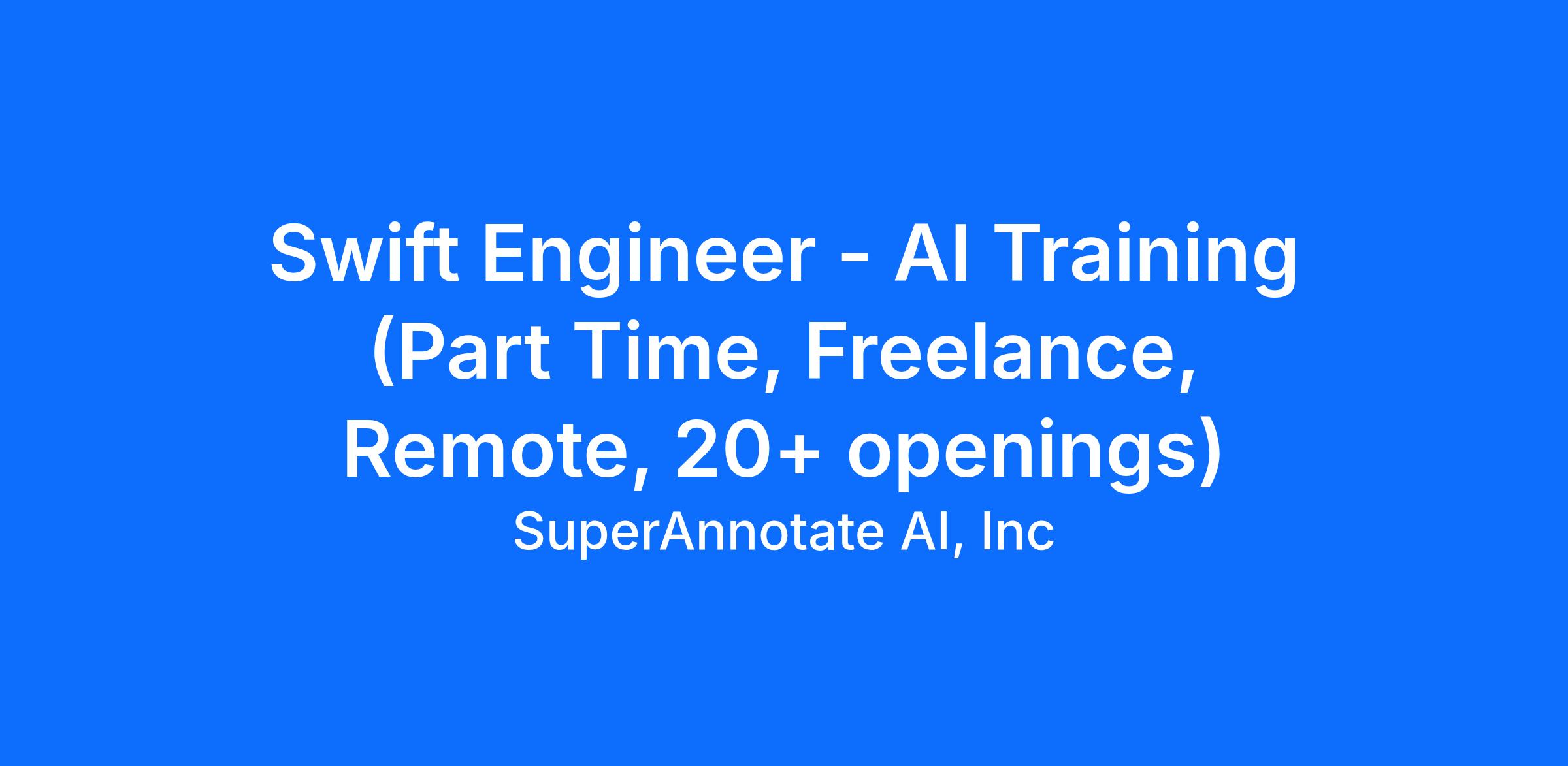 Swift Engineer - AI Training (Part Time, Freelance, Remote, 20+ openings)

SuperAnnotate AI, Inc